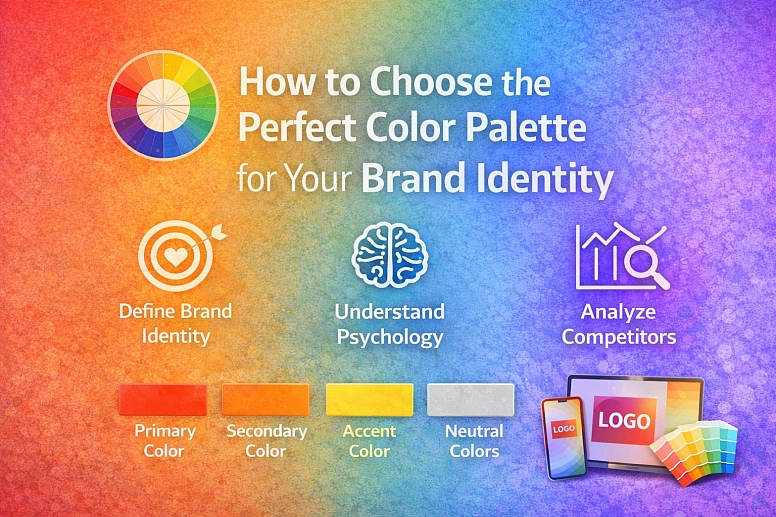 How to Choose the Perfect Color Palette for Your Brand Identity

Define Brand Identity

Understand Psychology

Analyze Competitors

Primary Color

Secondary Color

Accent Color

Neutral Colors

LOGO

LOGO